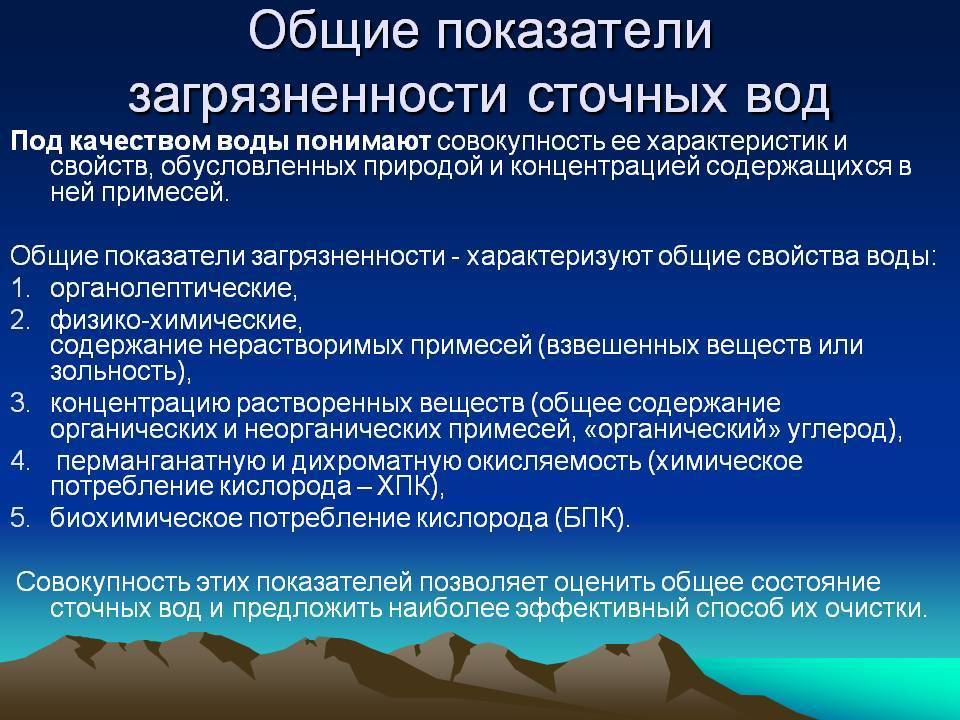 Общие показатели загрязненности сточных вод

Под качеством воды понимают совокупность ее характеристик и свойств, обусловленных природой и концентрацией содержащихся в ней примесей.

Общие показатели загрязненности - характеризуют общие свойства воды:
1. органолептические,
2. физико-химические, содержание нерастворимых примесей (взвешенных веществ или зольность),
3. концентрацию растворенных веществ (общее содержание органических и неорганических примесей, «органический» углерод),
4. перманганатную и дихроматную окисляемость (химическое потребление кислорода – ХПК),
5. биохимическое потребление кислорода (БПК).

Совокупность этих показателей позволяет оценить общее состояние сточных вод и предложить наиболее эффективный способ их очистки.